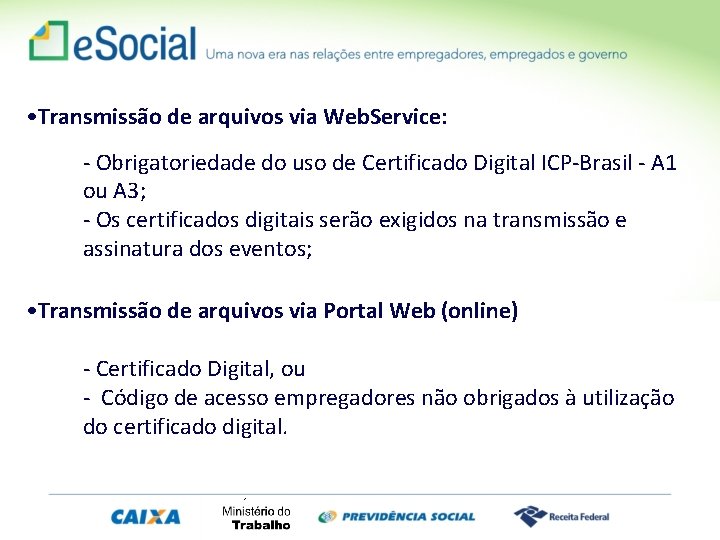 eSocial Uma nova era nas relações entre empregadores, empregados e governo

•Transmissão de arquivos via WebService:

- Obrigatoriedade do uso de Certificado Digital ICP-Brasil - A1 ou A3;
- Os certificados digitais serão exigidos na transmissão e assinatura dos eventos;

•Transmissão de arquivos via Portal Web (online)

- Certificado Digital, ou
- Código de acesso empregadores não obrigados à utilização do certificado digital.

CAIXA Ministério do Trabalho PREVIDÊNCIA SOCIAL Receita Federal